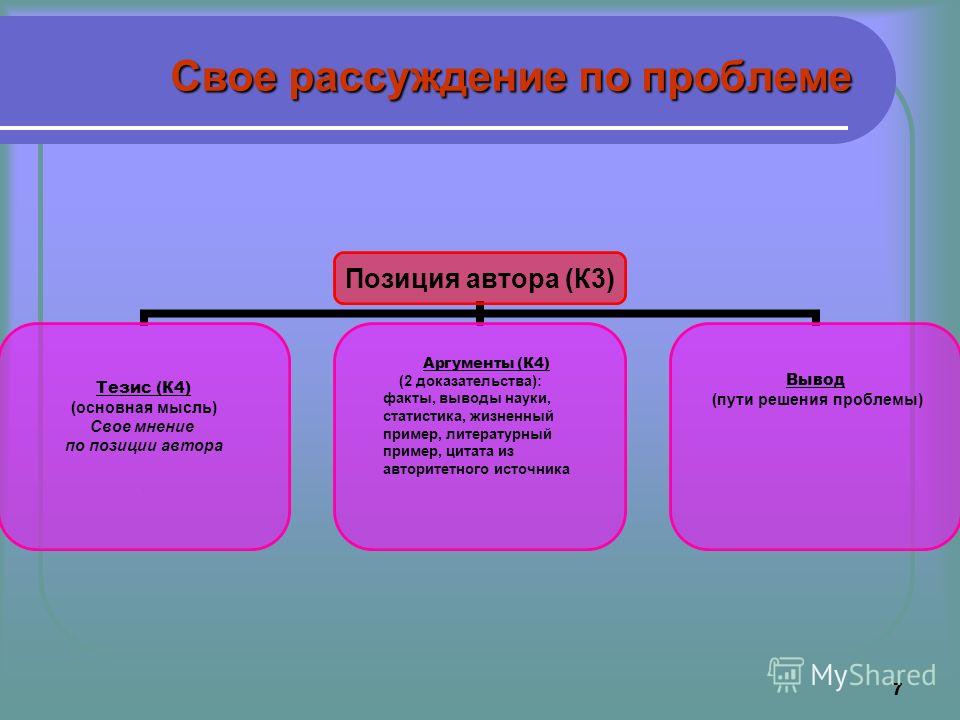 Свое рассуждение по проблеме

Позиция автора (К3)

Тезис (К4)
(основная мысль)
Свое мнение
по позиции автора

Аргументы (К4)
(2 доказательства):
факты, выводы науки, статистика, жизненный пример, литературный пример, цитата из авторитетного источника

Вывод
(пути решения проблемы)

MyShared

7